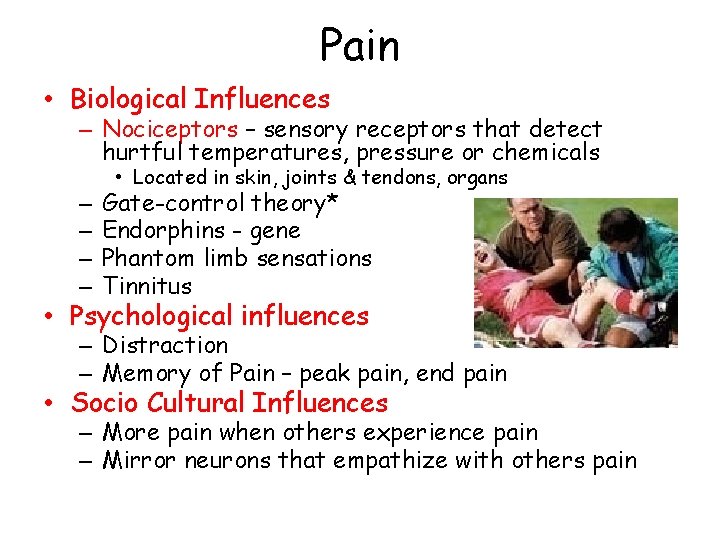 Pain

• Biological Influences
  – Nociceptors – sensory receptors that detect hurtful temperatures, pressure or chemicals
    • Located in skin, joints & tendons, organs
  – Gate-control theory*
  – Endorphins - gene
  – Phantom limb sensations
  – Tinnitus
• Psychological influences
  – Distraction
  – Memory of Pain – peak pain, end pain
• Socio Cultural Influences
  – More pain when others experience pain
  – Mirror neurons that empathize with others pain